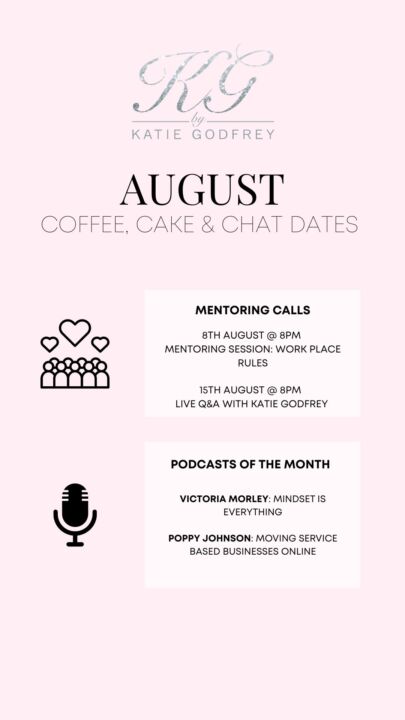 KG
by
KATIE GODFREY

AUGUST
COFFEE, CAKE & CHAT DATES

MENTORING CALLS

8TH AUGUST @ 8PM
MENTORING SESSION: WORK PLACE RULES

15TH AUGUST @ 8PM
LIVE Q&A WITH KATIE GODFREY

PODCASTS OF THE MONTH

VICTORIA MORLEY: MINDSET IS EVERYTHING

POPPY JOHNSON: MOVING SERVICE BASED BUSINESSES ONLINE